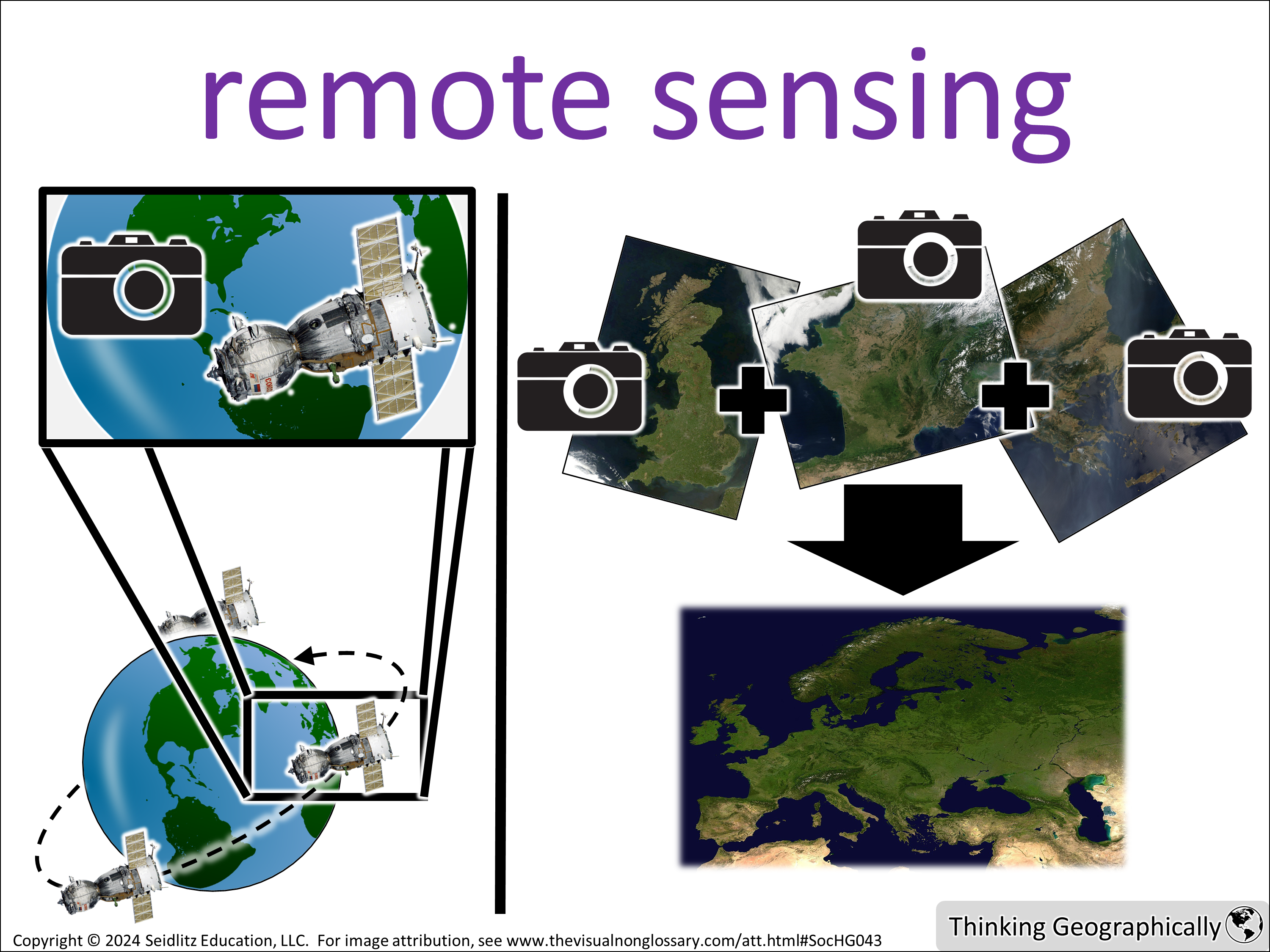 remote sensing

Copyright © 2024 Seidlitz Education, LLC. For image attribution, see www.thevisualnonglossary.com/att.html#SocHG043

Thinking Geographically